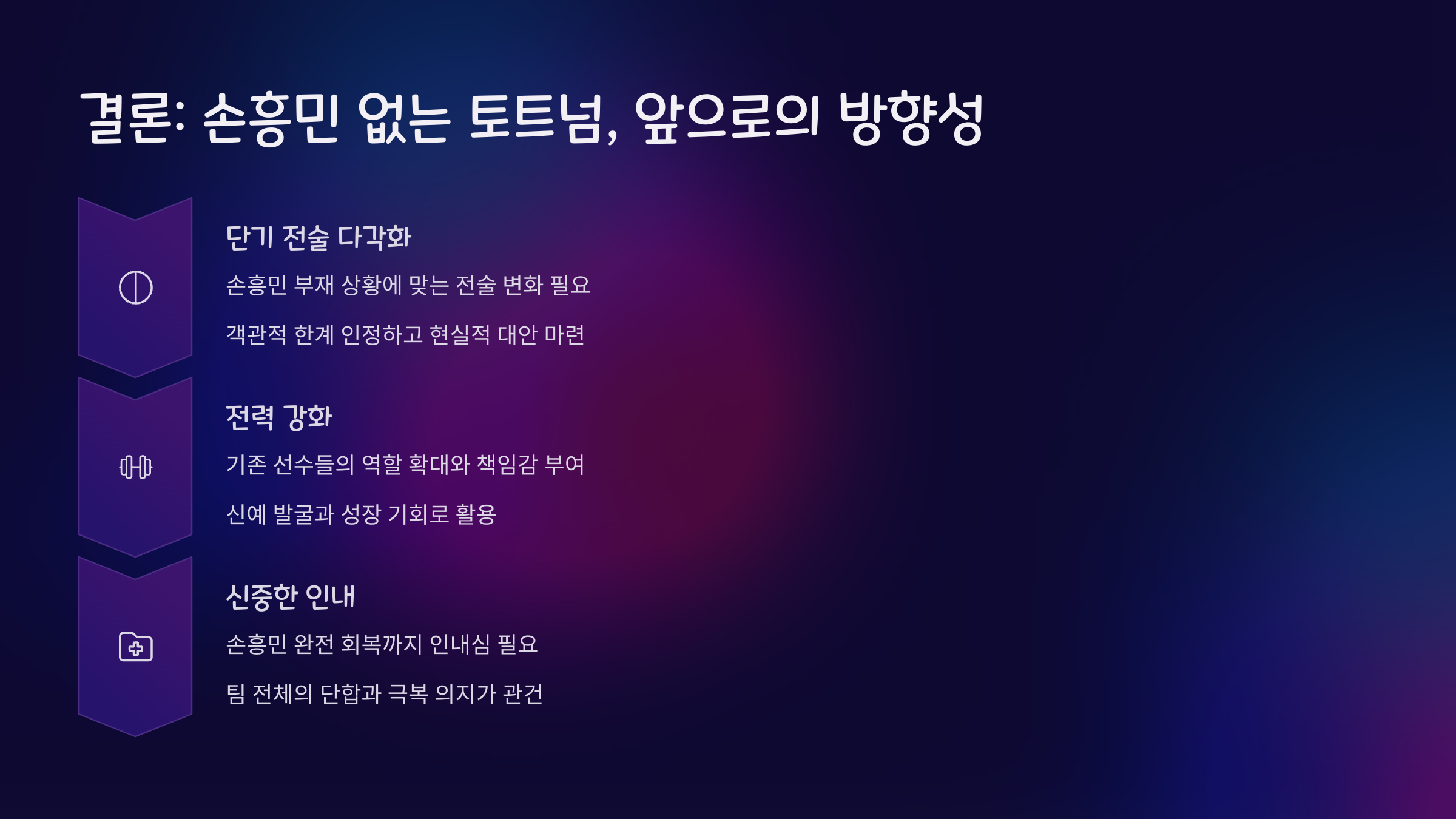 결론: 손흥민 없는 토트넘, 앞으로의 방향성

단기 전술 다각화

손흥민 부재 상황에 맞는 전술 변화 필요

객관적 한계 인정하고 현실적 대안 마련

전력 강화

기존 선수들의 역할 확대와 책임감 부여

신예 발굴과 성장 기회로 활용

신중한 인내

손흥민 완전 회복까지 인내심 필요

팀 전체의 단합과 극복 의지가 관건